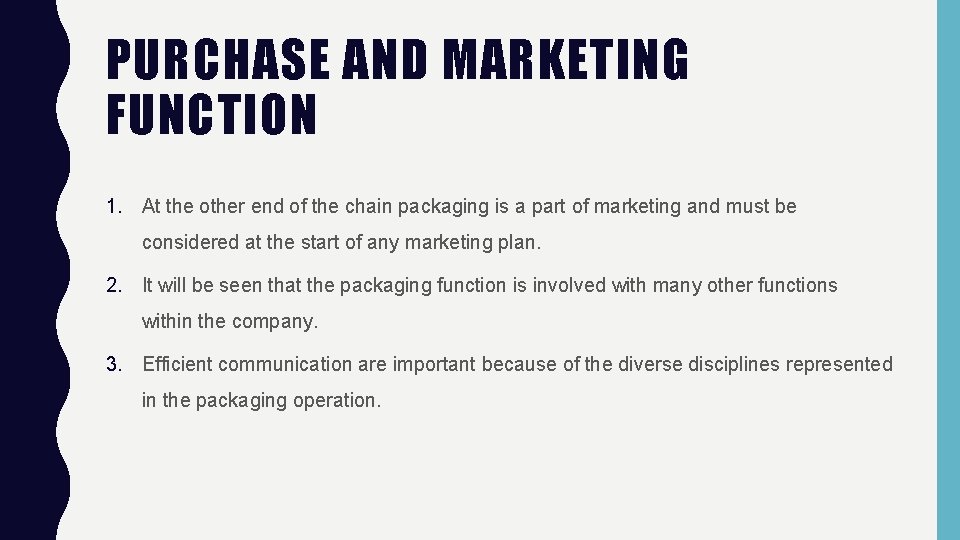 PURCHASE AND MARKETING FUNCTION

1. At the other end of the chain packaging is a part of marketing and must be considered at the start of any marketing plan.

2. It will be seen that the packaging function is involved with many other functions within the company.

3. Efficient communication are important because of the diverse disciplines represented in the packaging operation.